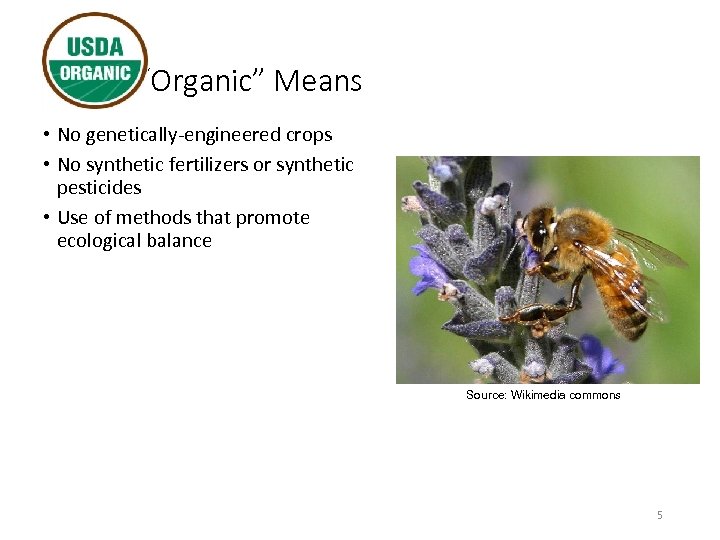 USDA
ORGANIC

"Organic" Means

• No genetically-engineered crops
• No synthetic fertilizers or synthetic pesticides
• Use of methods that promote ecological balance

Source: Wikimedia commons

5